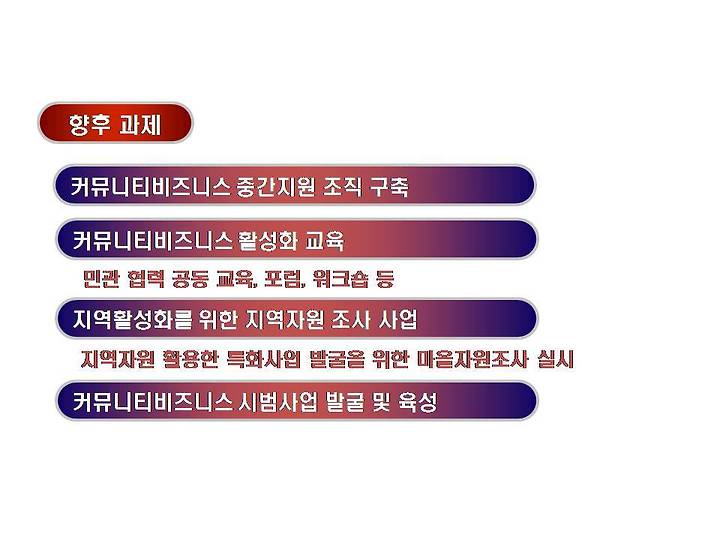 향후 과제

커뮤니티비즈니스 중간지원 조직 구축

커뮤니티비즈니스 활성화 교육

민관 협력 공동 교육, 포럼, 워크숍 등

지역활성화를 위한 지역자원 조사 사업

지역자원 활용한 특화사업 발굴을 위한 마을자원조사 실시

커뮤니티비즈니스 시범사업 발굴 및 육성